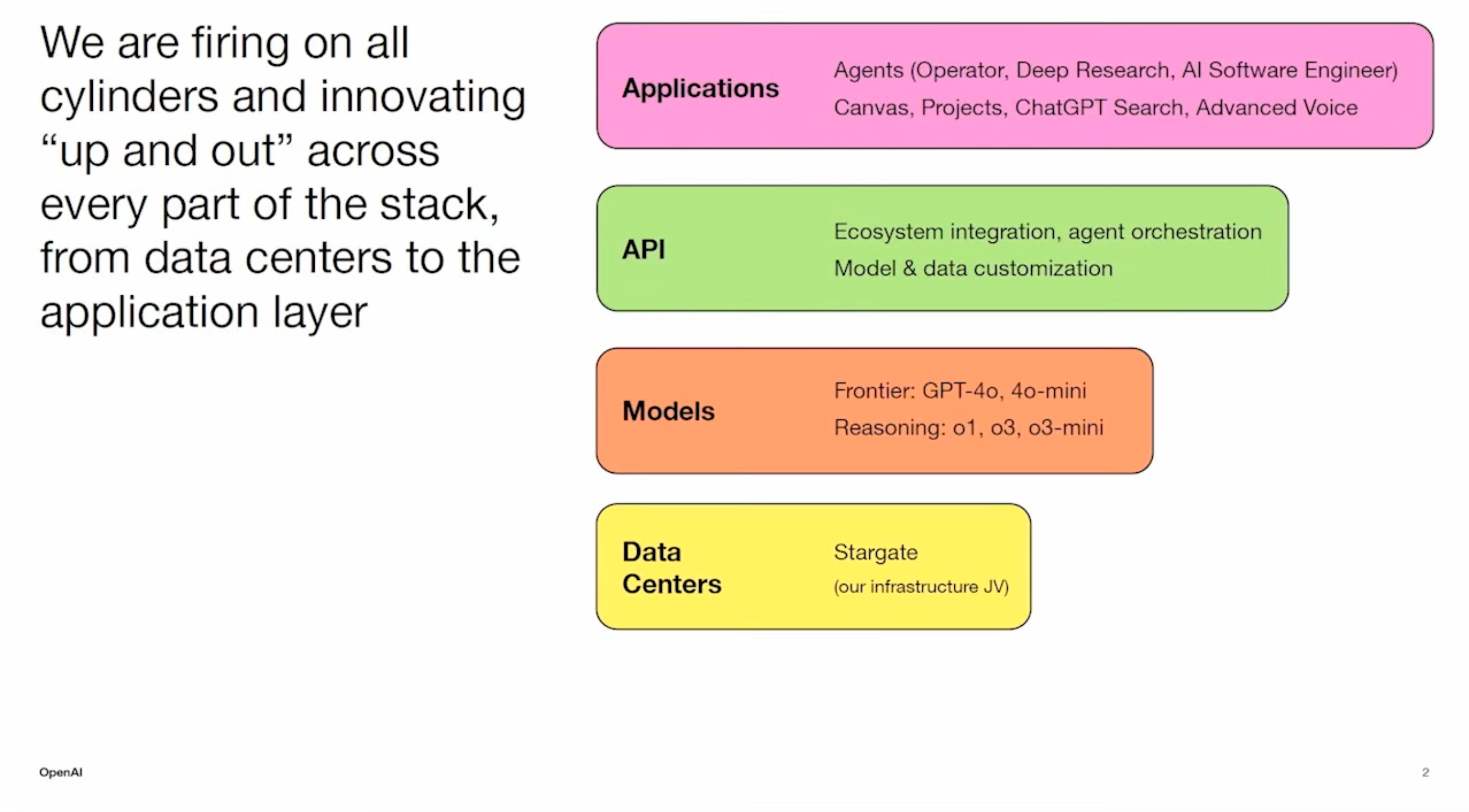 We are firing on all cylinders and innovating “up and out” across every part of the stack, from data centers to the application layer

Applications
Agents (Operator, Deep Research, AI Software Engineer)
Canvas, Projects, ChatGPT Search, Advanced Voice

API
Ecosystem integration, agent orchestration
Model & data customization

Models
Frontier: GPT-4o, 4o-mini
Reasoning: o1, o3, o3-mini

Data Centers
Stargate
(our infrastructure JV)

OpenAI

2